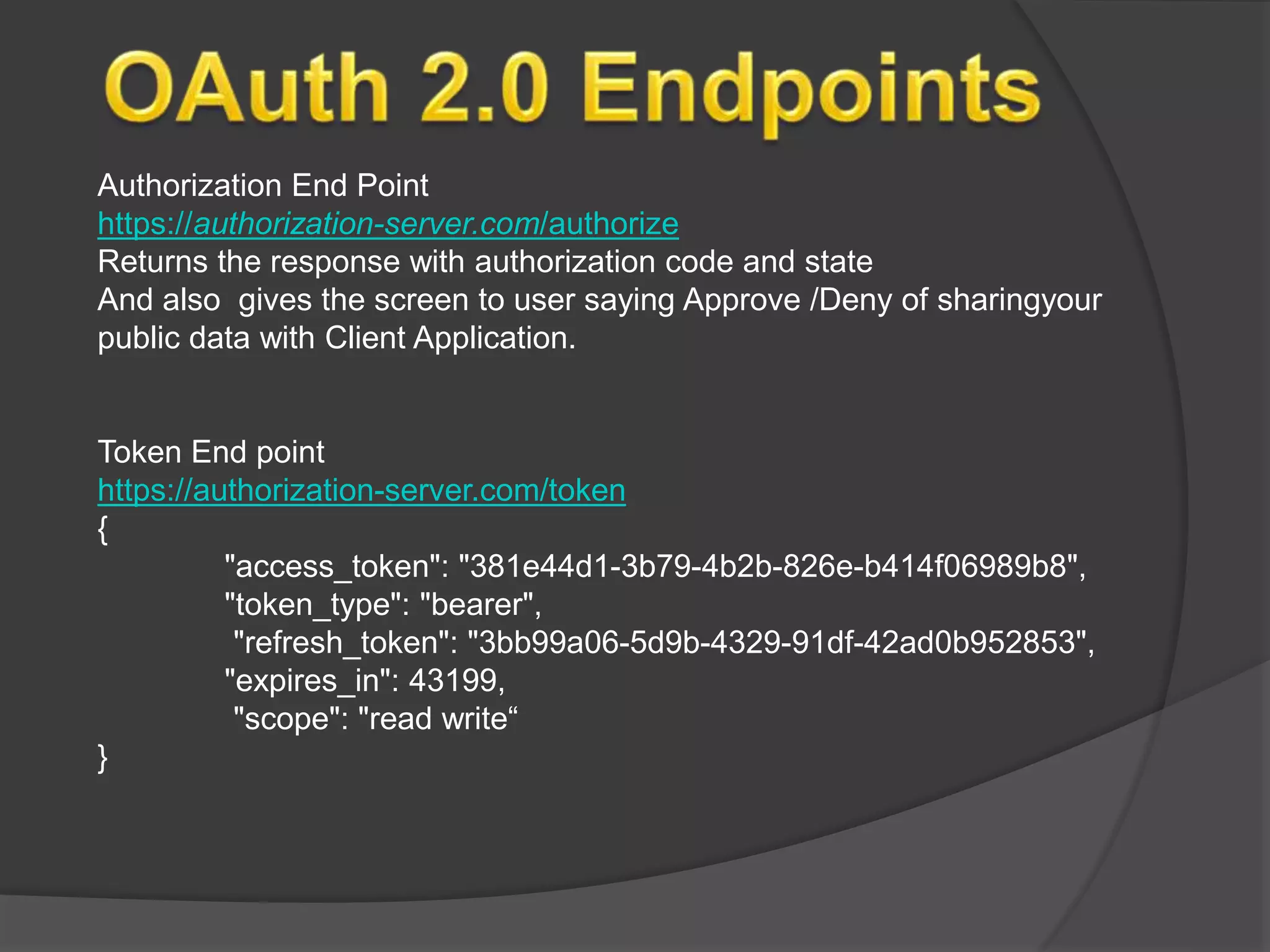 OAuth 2.0 Endpoints

Authorization End Point
https://authorization-server.com/authorize
Returns the response with authorization code and state
And also  gives the screen to user saying Approve /Deny of sharingyour public data with Client Application.

Token End point
https://authorization-server.com/token
{
"access_token": "381e44d1-3b79-4b2b-826e-b414f06989b8",
"token_type": "bearer",
"refresh_token": "3bb99a06-5d9b-4329-91df-42ad0b952853",
"expires_in": 43199,
"scope": "read write“
}